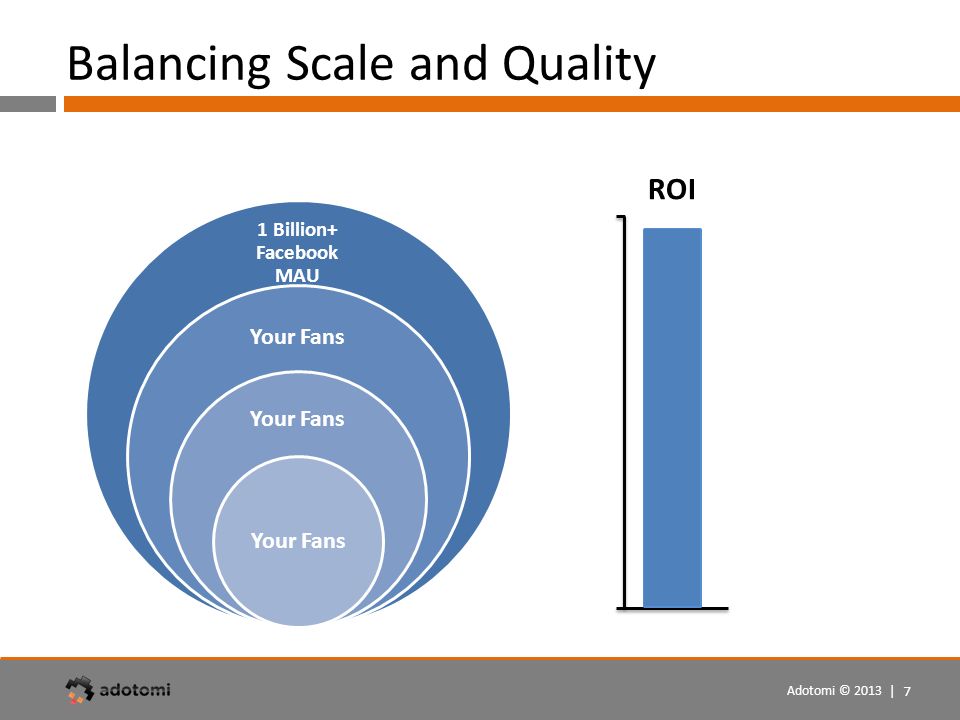 Balancing Scale and Quality

1 Billion+
Facebook
MAU

Your Fans

Your Fans

Your Fans

ROI

adotomi

Adotomi © 2013 | 7